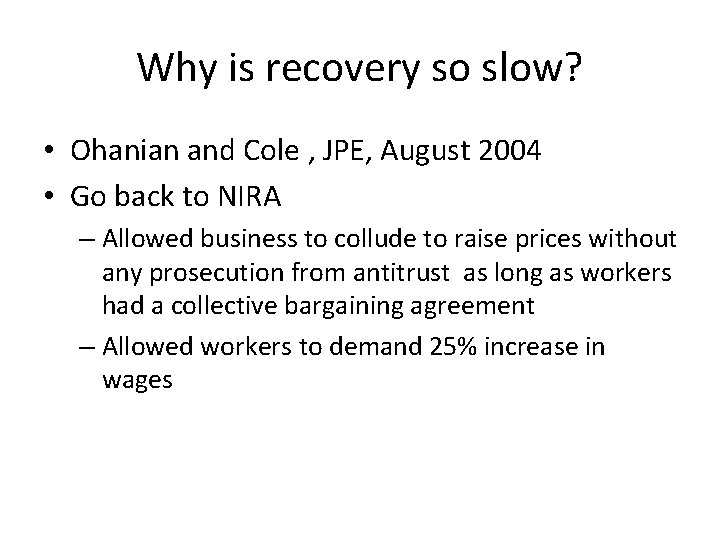 Why is recovery so slow?

• Ohanian and Cole , JPE, August 2004
• Go back to NIRA
– Allowed business to collude to raise prices without any prosecution from antitrust as long as workers had a collective bargaining agreement
– Allowed workers to demand 25% increase in wages